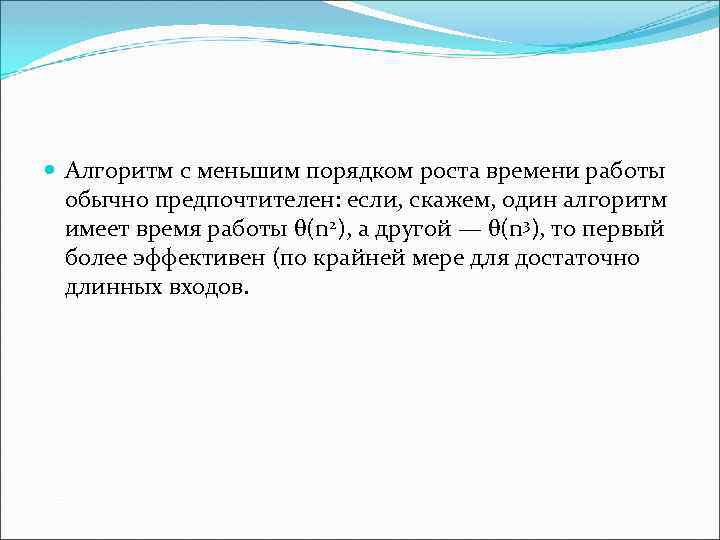 Алгоритм с меньшим порядком роста времени работы обычно предпочтителен: если, скажем, один алгоритм имеет время работы $\theta(n^2)$, а другой — $\theta(n^3)$, то первый более эффективен (по крайней мере для достаточно длинных входов.